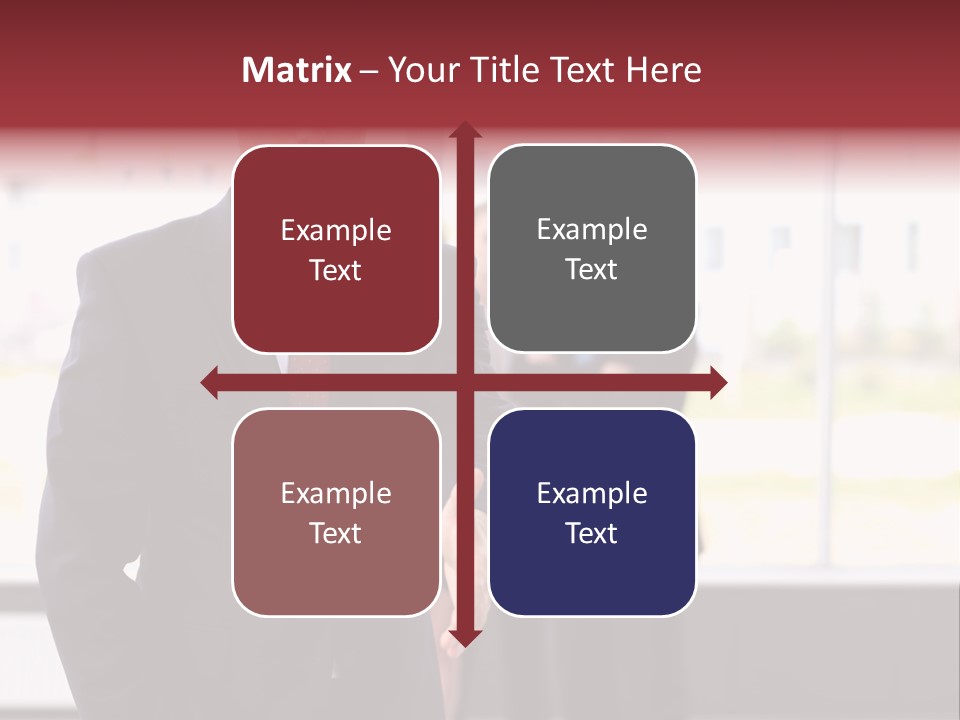 Matrix – Your Title Text Here

Example Text

Example Text

Example Text

Example Text